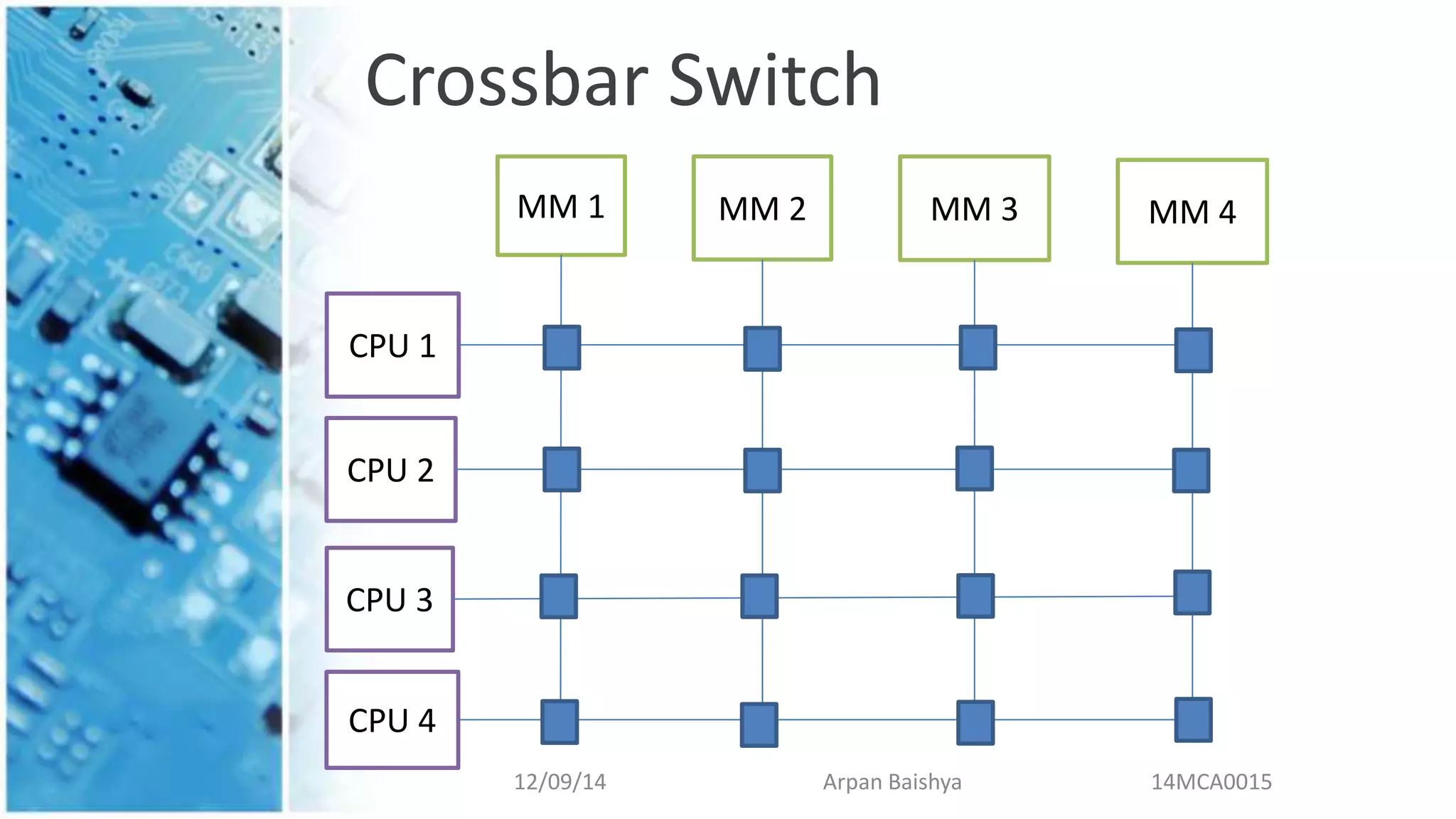 Crossbar Switch

MM 1
MM 2
MM 3
MM 4

CPU 1
CPU 2
CPU 3
CPU 4

12/09/14
Arpan Baishya
14MCA0015